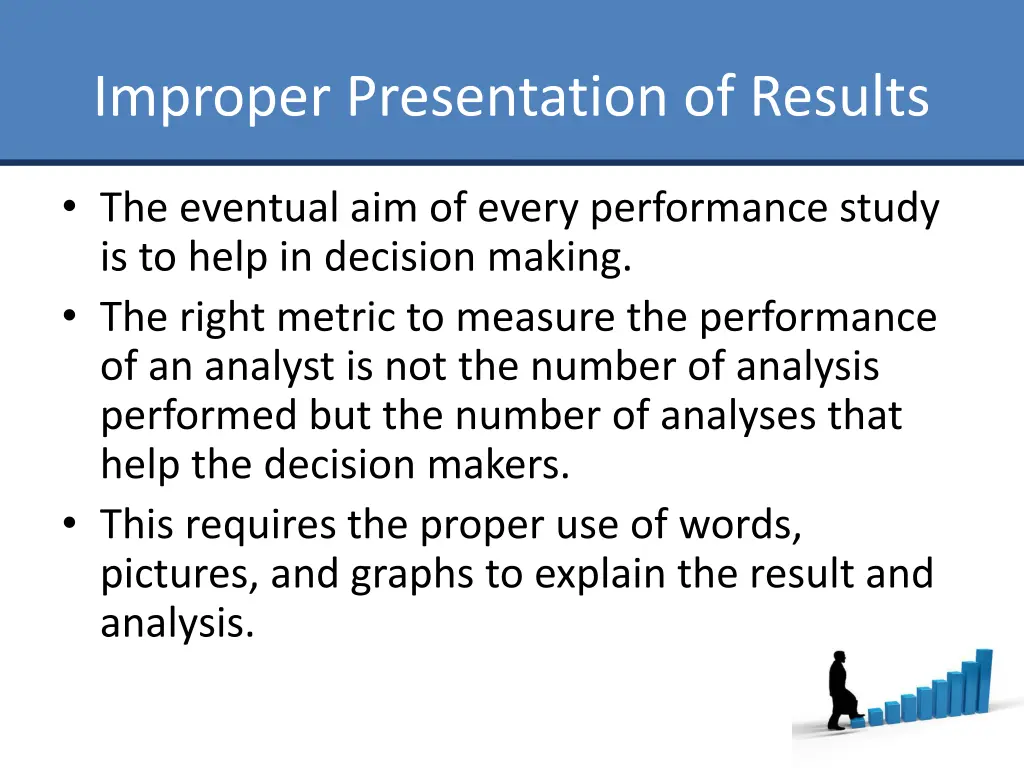 Improper Presentation of Results

• The eventual aim of every performance study is to help in decision making.
• The right metric to measure the performance of an analyst is not the number of analysis performed but the number of analyses that help the decision makers.
• This requires the proper use of words, pictures, and graphs to explain the result and analysis.